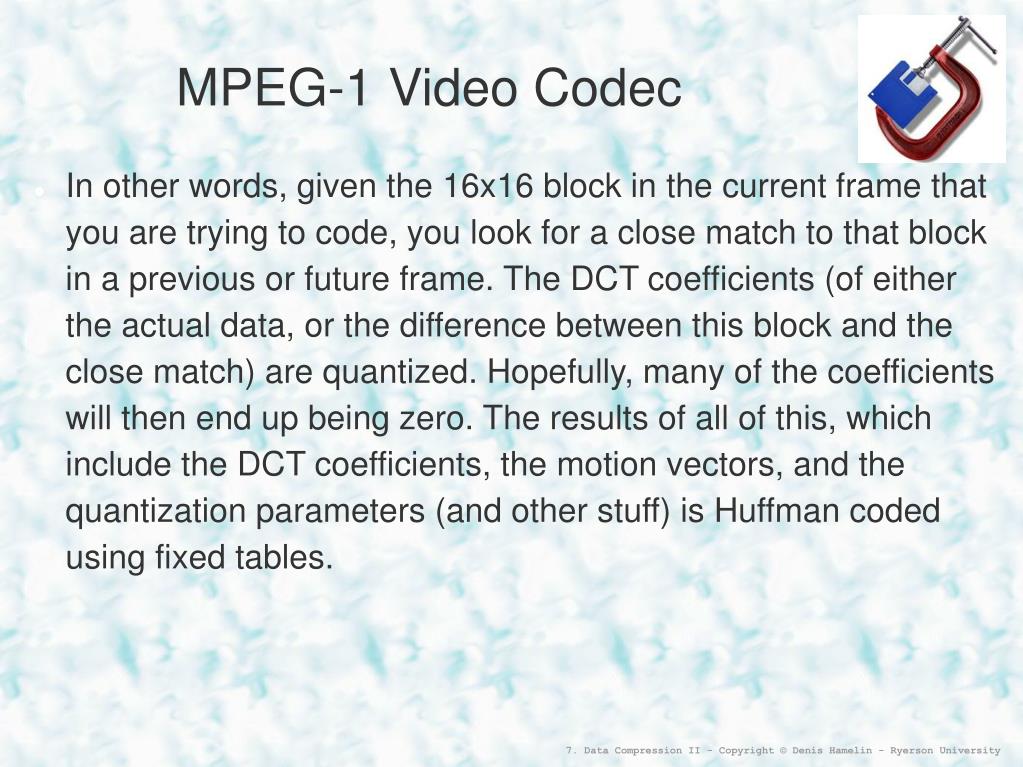 MPEG-1 Video Codec

In other words, given the 16x16 block in the current frame that you are trying to code, you look for a close match to that block in a previous or future frame. The DCT coefficients (of either the actual data, or the difference between this block and the close match) are quantized. Hopefully, many of the coefficients will then end up being zero. The results of all of this, which include the DCT coefficients, the motion vectors, and the quantization parameters (and other stuff) is Huffman coded using fixed tables.

7. Data Compression II - Copyright © Denis Hamelin - Ryerson University